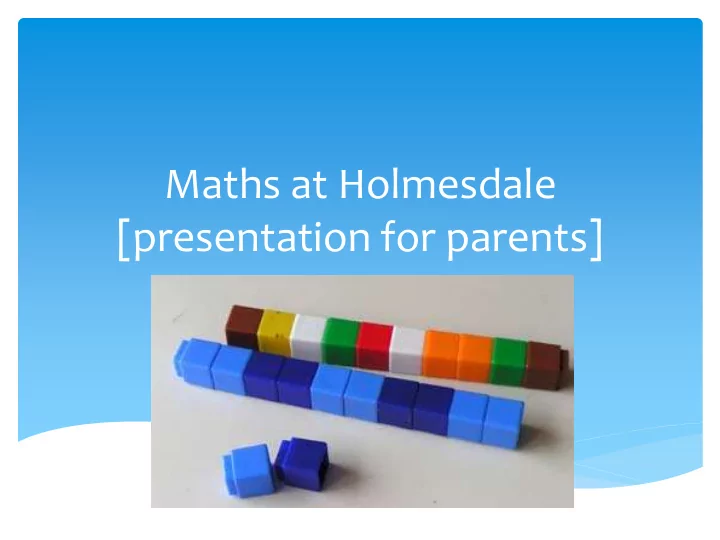 Maths at Holmesdale
[presentation for parents]